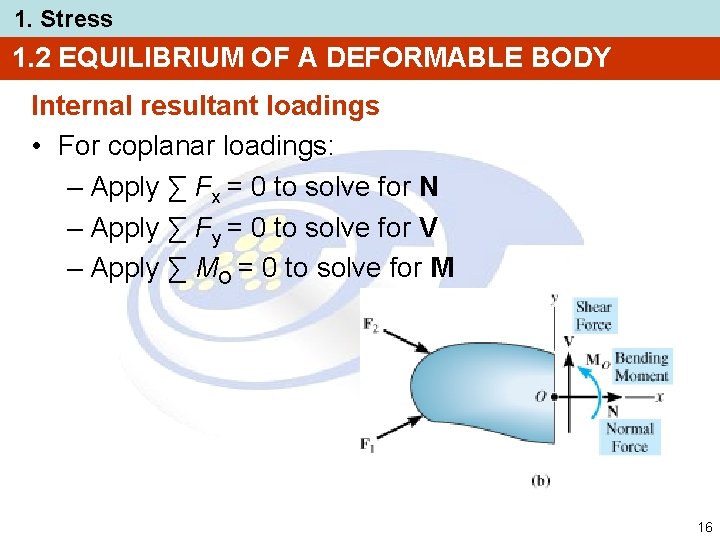 1. Stress

1.2 EQUILIBRIUM OF A DEFORMABLE BODY

Internal resultant loadings

• For coplanar loadings:
– Apply $\sum F_x = 0$ to solve for **N**
– Apply $\sum F_y = 0$ to solve for **V**
– Apply $\sum M_O = 0$ to solve for **M**

y
Shear Force
$F_2$
V
$M_O$
Bending Moment
O
x
N
Normal Force
$F_1$
(b)

16